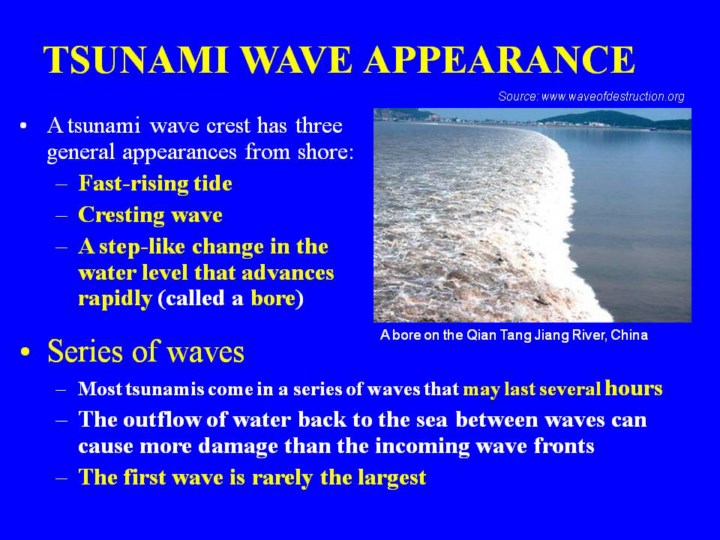 TSUNAMI WAVE APPEARANCE

Source: www.waveofdestruction.org

• A tsunami wave crest has three general appearances from shore:
– Fast-rising tide
– Cresting wave
– A step-like change in the water level that advances rapidly (called a bore)

A bore on the Qian Tang Jiang River, China

• Series of waves
– Most tsunamis come in a series of waves that may last several hours
– The outflow of water back to the sea between waves can cause more damage than the incoming wave fronts
– The first wave is rarely the largest